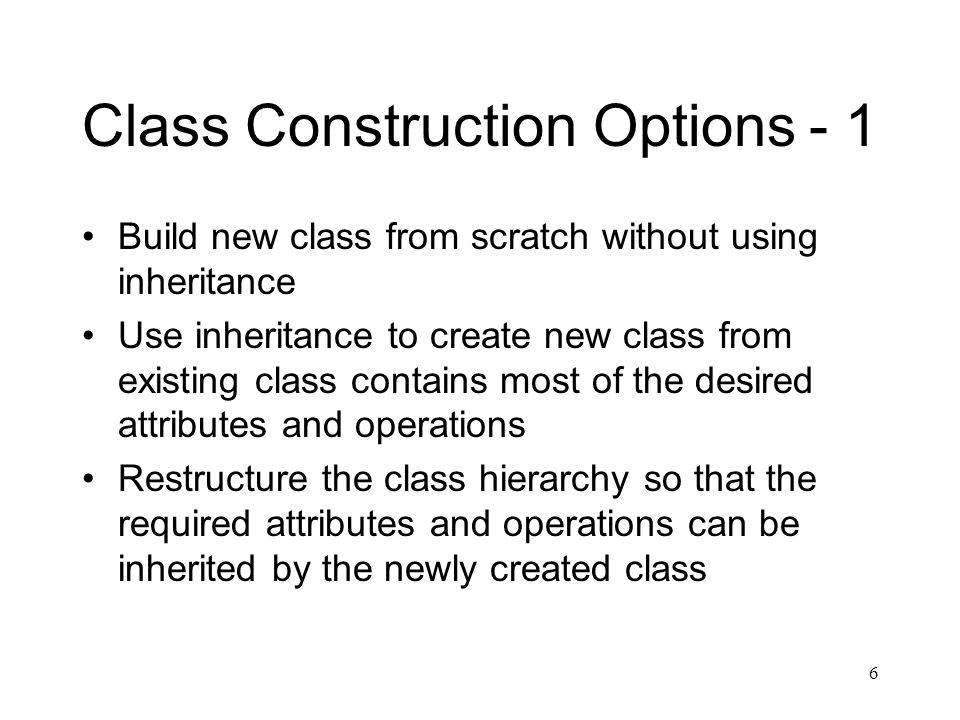 Class Construction Options - 1

• Build new class from scratch without using inheritance
• Use inheritance to create new class from existing class contains most of the desired attributes and operations
• Restructure the class hierarchy so that the required attributes and operations can be inherited by the newly created class

6